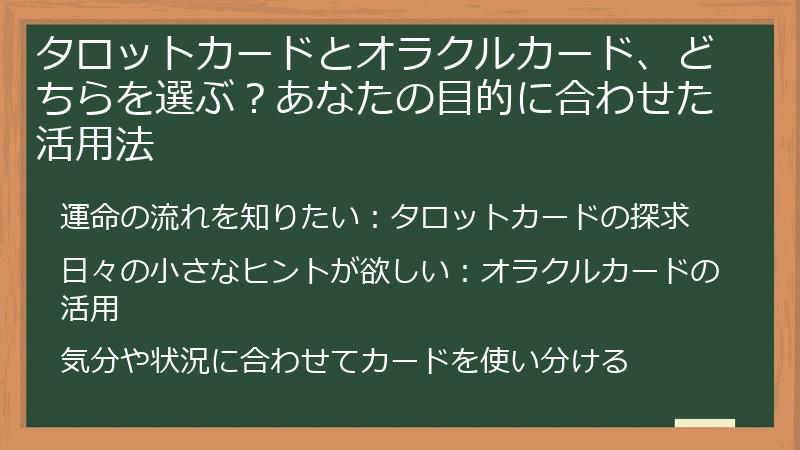 タロットカードとオラクルカード、どちらを選ぶ？あなたの目的に合わせた活用法

運命の流れを知りたい：タロットカードの探求

日々の小さなヒントが欲しい：オラクルカードの活用

気分や状況に合わせてカードを使い分ける